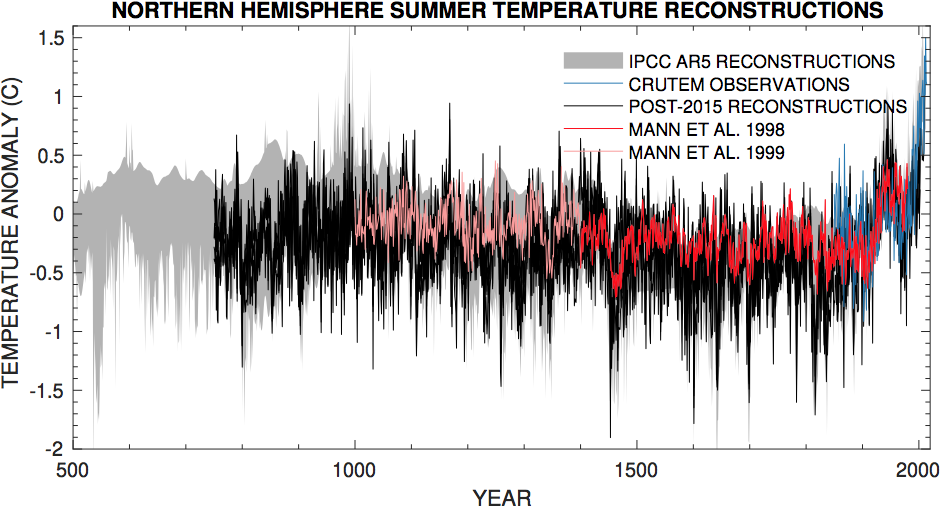 NORTHERN HEMISPHERE SUMMER TEMPERATURE RECONSTRUCTIONS

IPCC AR5 RECONSTRUCTIONS
CRUTEM OBSERVATIONS
POST-2015 RECONSTRUCTIONS
MANN ET AL. 1998
MANN ET AL. 1999

TEMPERATURE ANOMALY (C)

1.5
1
0.5
0
-0.5
-1
-1.5
-2

500
1000
1500
2000

YEAR